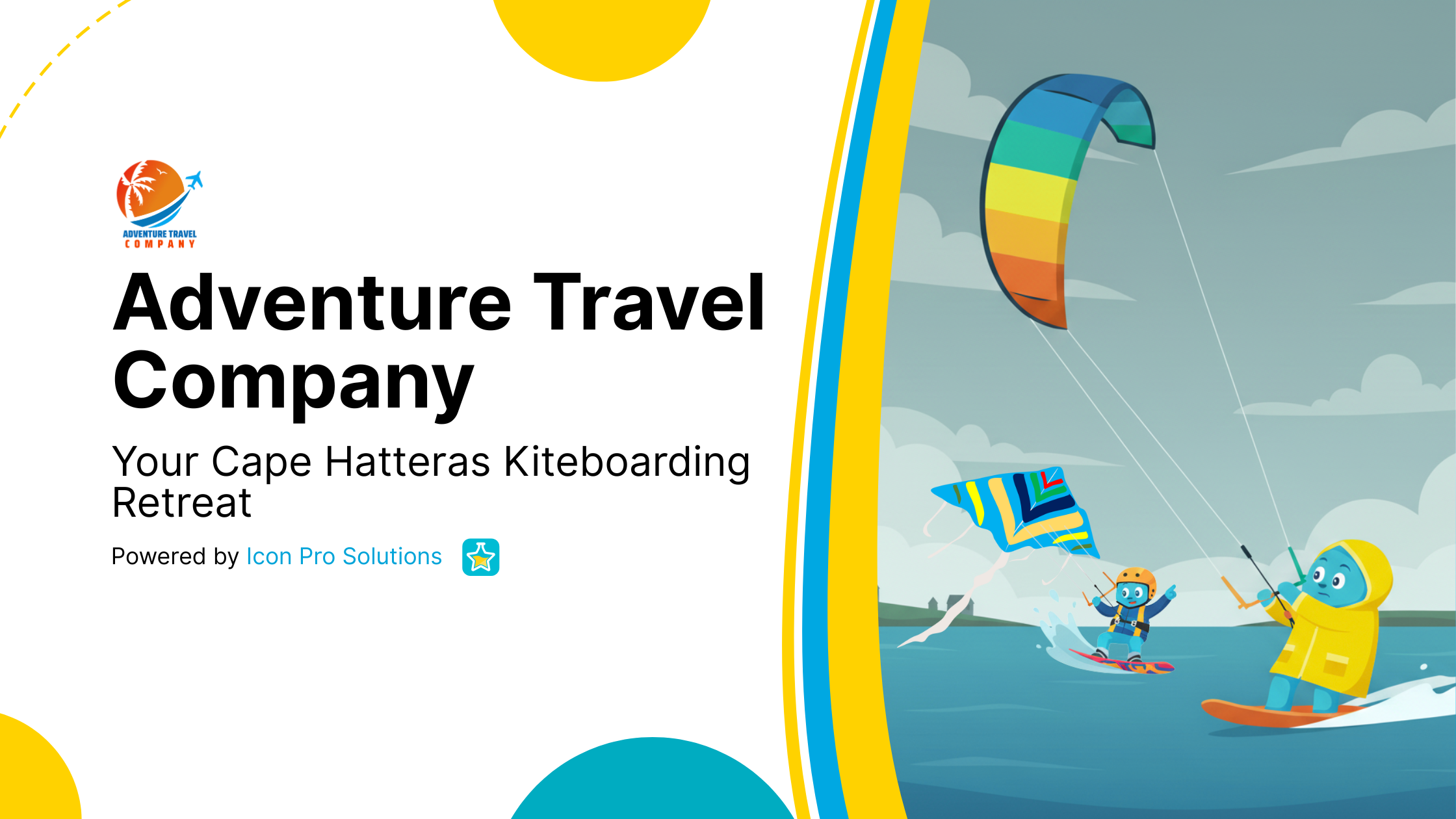 ADVENTURE TRAVEL
COMPANY

Adventure Travel Company

Your Cape Hatteras Kiteboarding Retreat

Powered by Icon Pro Solutions